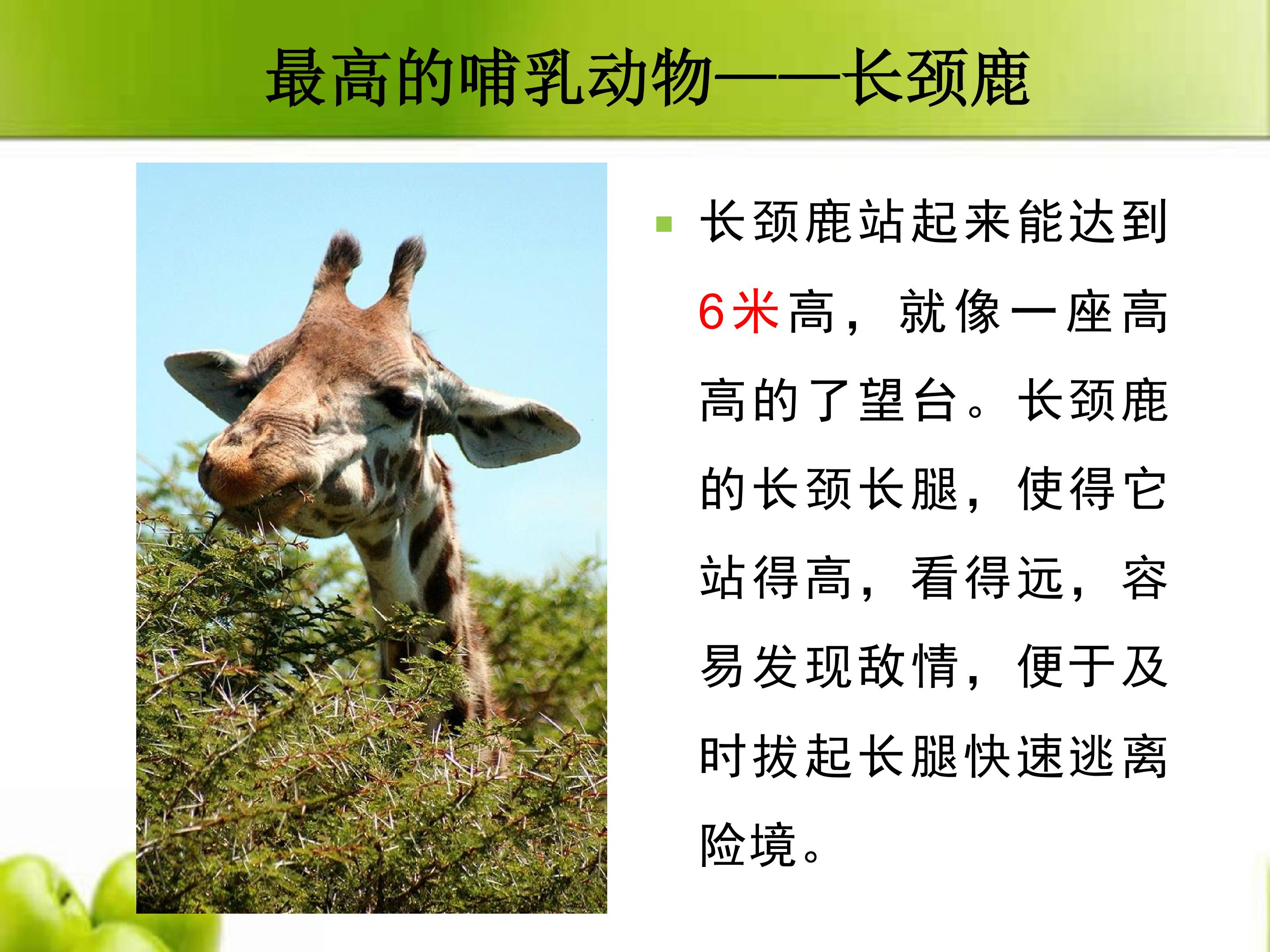 最高的哺乳动物——长颈鹿

长颈鹿站起来能达到6米高，就像一座高高的了望台。长颈鹿的长颈长腿，使得它站得高，看得远，容易发现敌情，便于及时拔起长腿快速逃离险境。